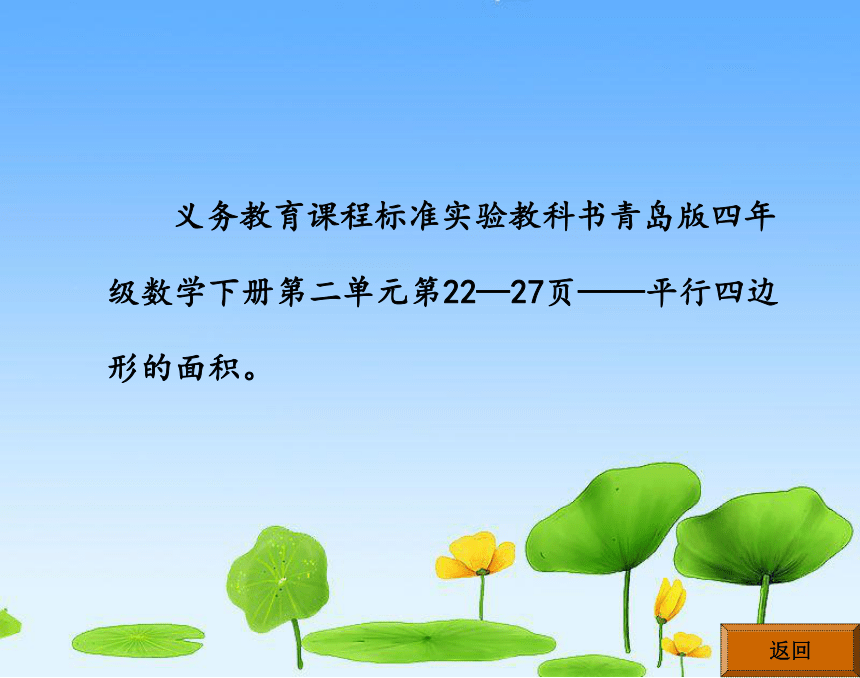 义务教育课程标准实验教科书青岛版四年级数学下册第二单元第22—27页——平行四边形的面积。

返回